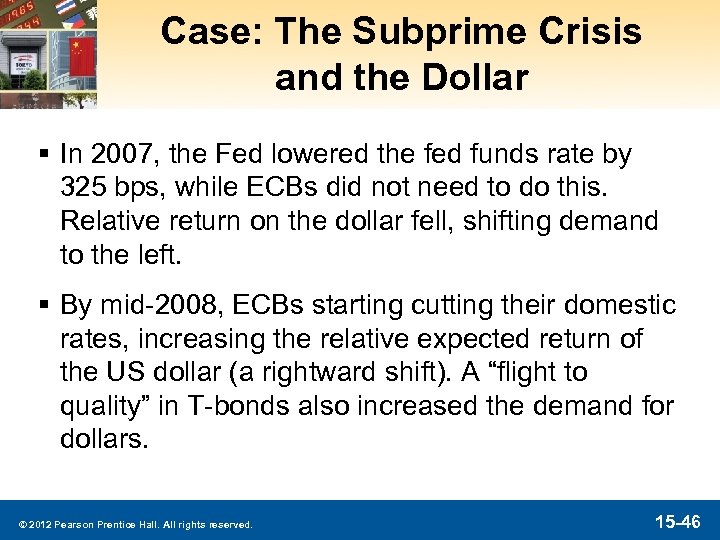 Case: The Subprime Crisis and the Dollar

▪ In 2007, the Fed lowered the fed funds rate by 325 bps, while ECBs did not need to do this. Relative return on the dollar fell, shifting demand to the left.

▪ By mid-2008, ECBs starting cutting their domestic rates, increasing the relative expected return of the US dollar (a rightward shift). A “flight to quality” in T-bonds also increased the demand for dollars.

© 2012 Pearson Prentice Hall. All rights reserved.

15-46